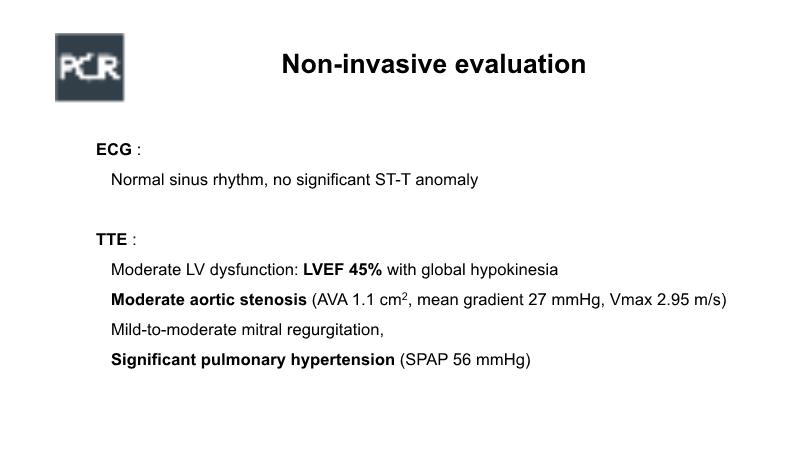 PCR

Non-invasive evaluation

ECG :

Normal sinus rhythm, no significant ST-T anomaly

TTE :

Moderate LV dysfunction: LVEF 45% with global hypokinesia

Moderate aortic stenosis (AVA 1.1 $cm^2$, mean gradient 27 mmHg, Vmax 2.95 m/s)

Mild-to-moderate mitral regurgitation,

Significant pulmonary hypertension (SPAP 56 mmHg)